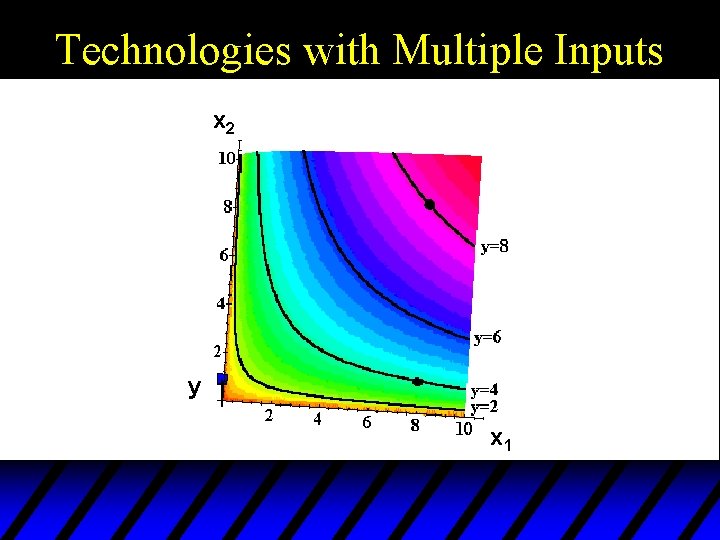 Technologies with Multiple Inputs

$x_2$

10

8

6

4

2

y

2

4

6

8

10

$x_1$

y=8

y=6

y=4

y=2